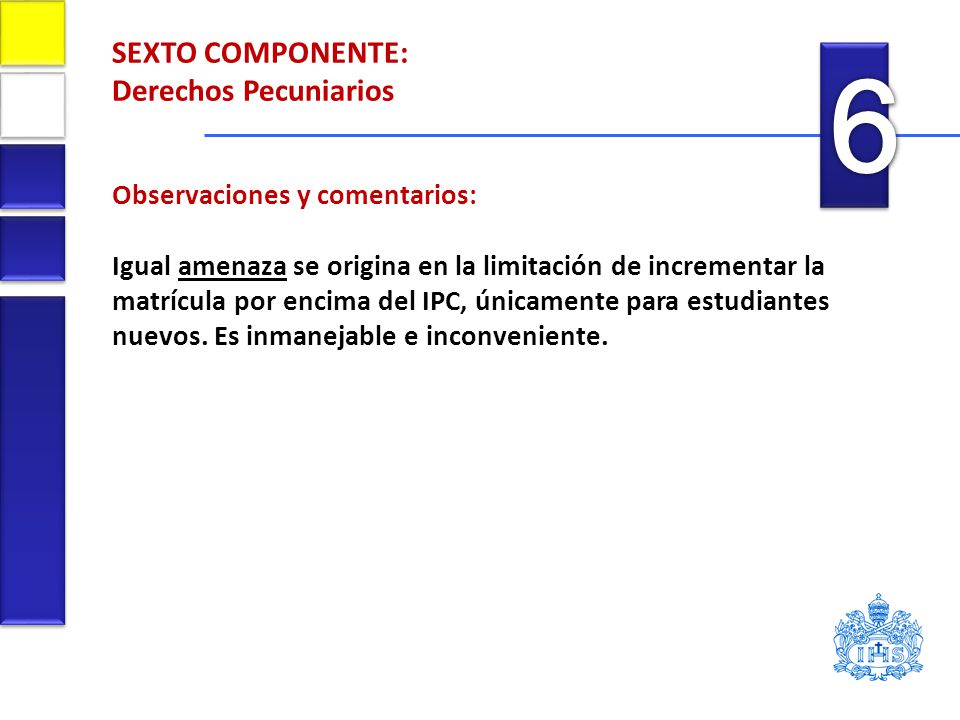 SEXTO COMPONENTE:
Derechos Pecuniarios

6

Observaciones y comentarios:

Igual amenaza se origina en la limitación de incrementar la matrícula por encima del IPC, únicamente para estudiantes nuevos. Es inmanejable e inconveniente.

IHS